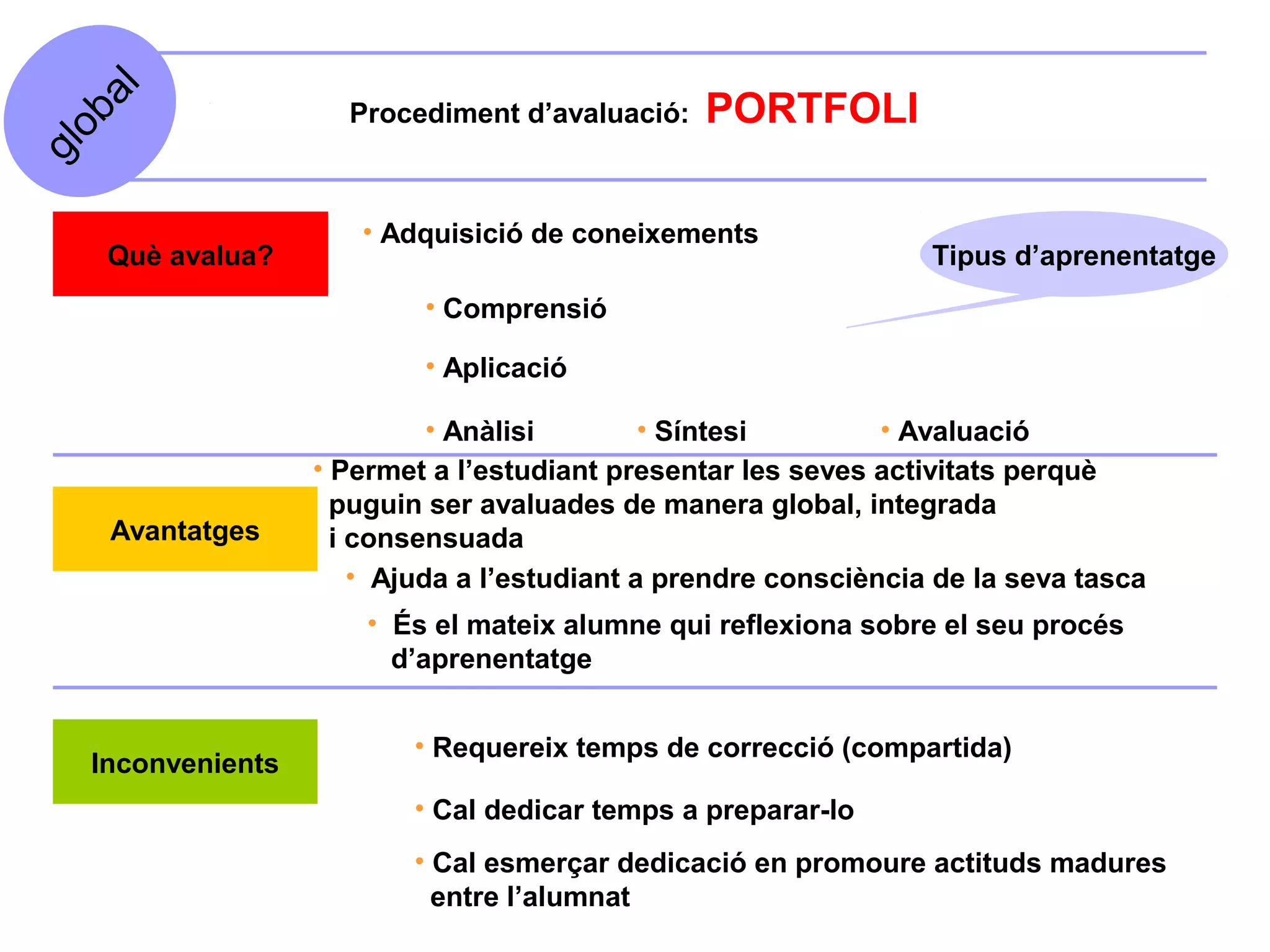 global

Procediment d’avaluació: PORTFOLI

Què avalua?

• Adquisició de coneixements

Tipus d’aprenentatge

• Comprensió

• Aplicació

• Anàlisi • Síntesi • Avaluació

Avantatges

• Permet a l’estudiant presentar les seves activitats perquè puguin ser avaluades de manera global, integrada i consensuada

• Ajuda a l’estudiant a prendre consciència de la seva tasca

• És el mateix alumne qui reflexiona sobre el seu procés d’aprenentatge

Inconvenients

• Requereix temps de correcció (compartida)

• Cal dedicar temps a preparar-lo

• Cal esmerçar dedicació en promoure actituds madures entre l’alumnat